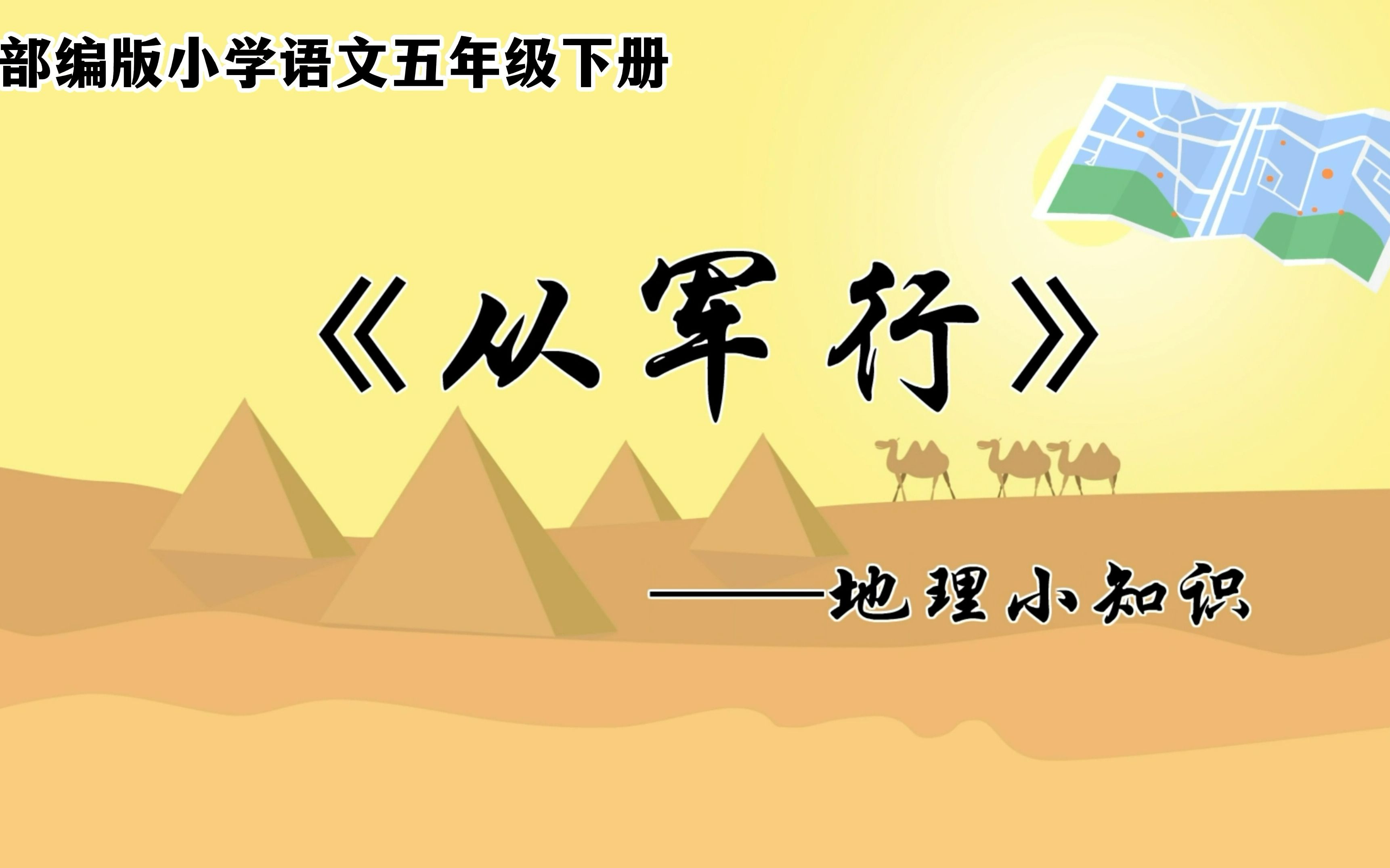 部编版小学语文五年级下册

《从军行》

——地理小知识